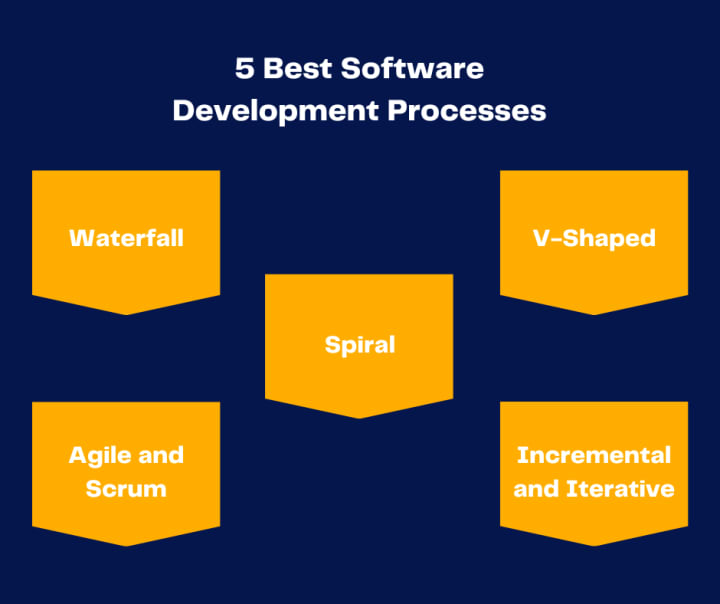 5 Best Software Development Processes

Waterfall

V-Shaped

Spiral

Agile and Scrum

Incremental and Iterative